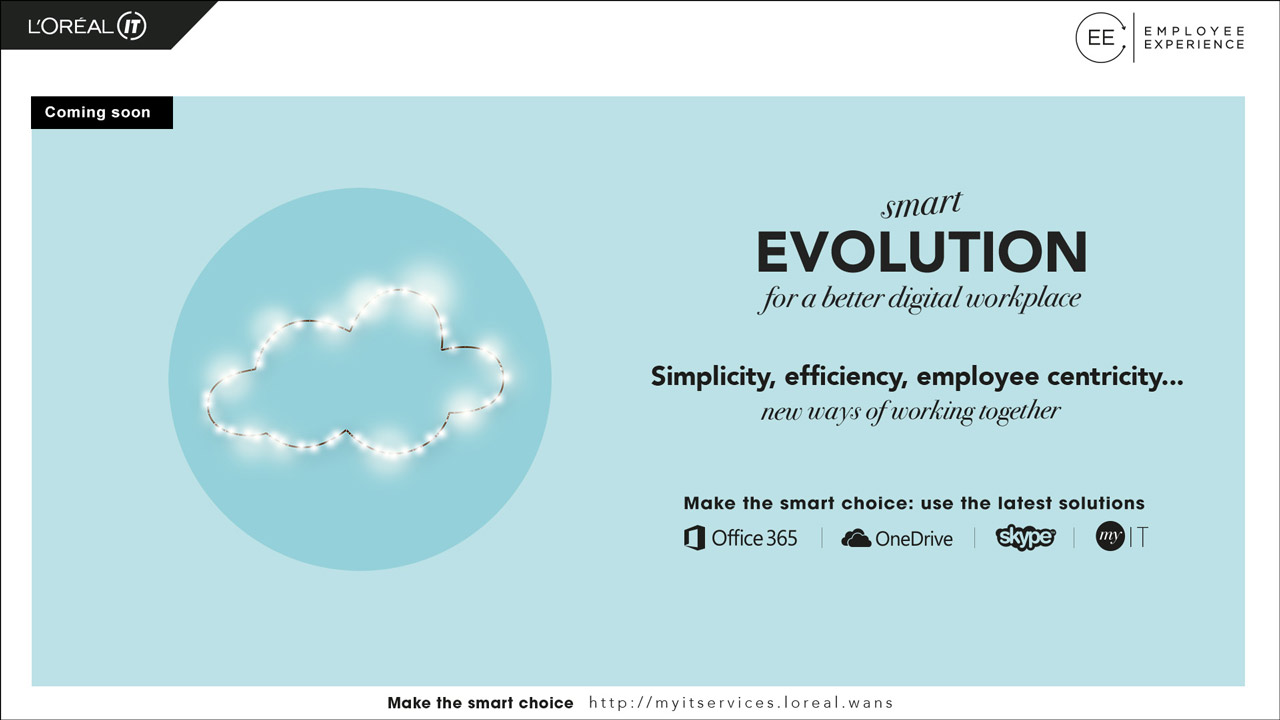 L'ORÉAL IT

EE EMPLOYEE EXPERIENCE

Coming soon

smart
EVOLUTION
for a better digital workplace

Simplicity, efficiency, employee centricity...
new ways of working together

Make the smart choice: use the latest solutions
Office 365 | OneDrive | skype | my IT

Make the smart choice http://myitservices.loreal.wans